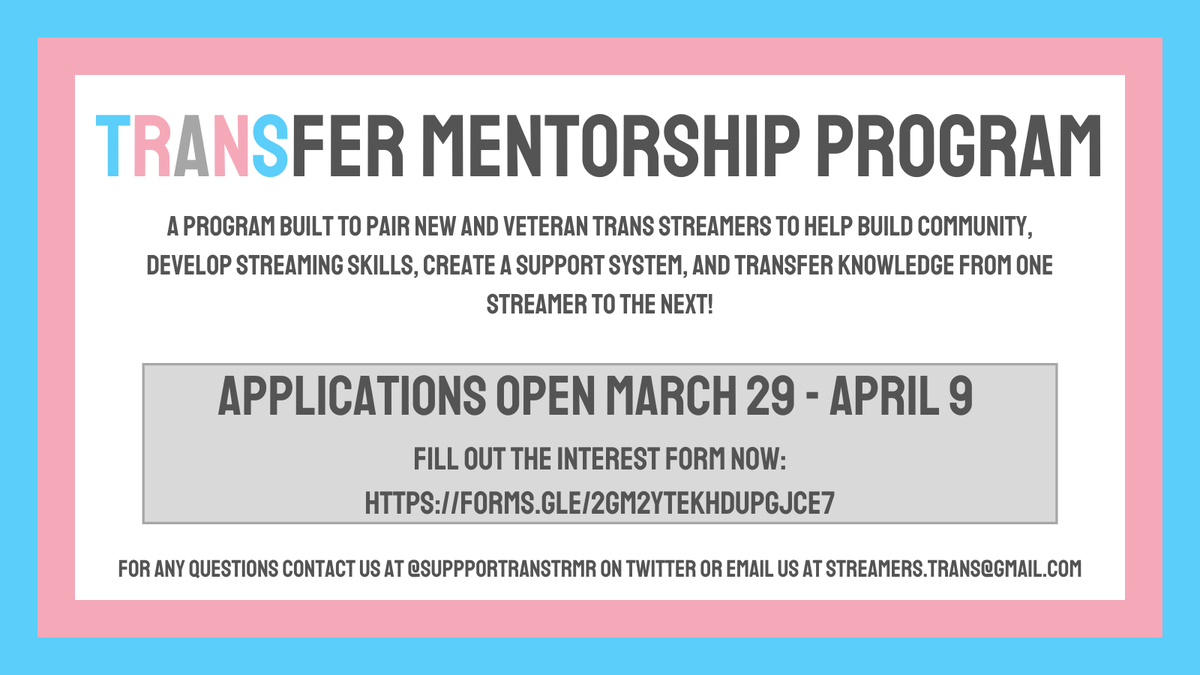 TRANSFER MENTORSHIP PROGRAM

A PROGRAM BUILT TO PAIR NEW AND VETERAN TRANS STREAMERS TO HELP BUILD COMMUNITY, DEVELOP STREAMING SKILLS, CREATE A SUPPORT SYSTEM, AND TRANSFER KNOWLEDGE FROM ONE STREAMER TO THE NEXT!

APPLICATIONS OPEN MARCH 29 - APRIL 9

FILL OUT THE INTEREST FORM NOW:
HTTPS://FORMS.GLE/2GM2YTEKHDUPGJCE7

FOR ANY QUESTIONS CONTACT US AT @SUPPPORTRANSTRMR ON TWITTER OR EMAIL US AT STREAMERS.TRANS@GMAIL.COM